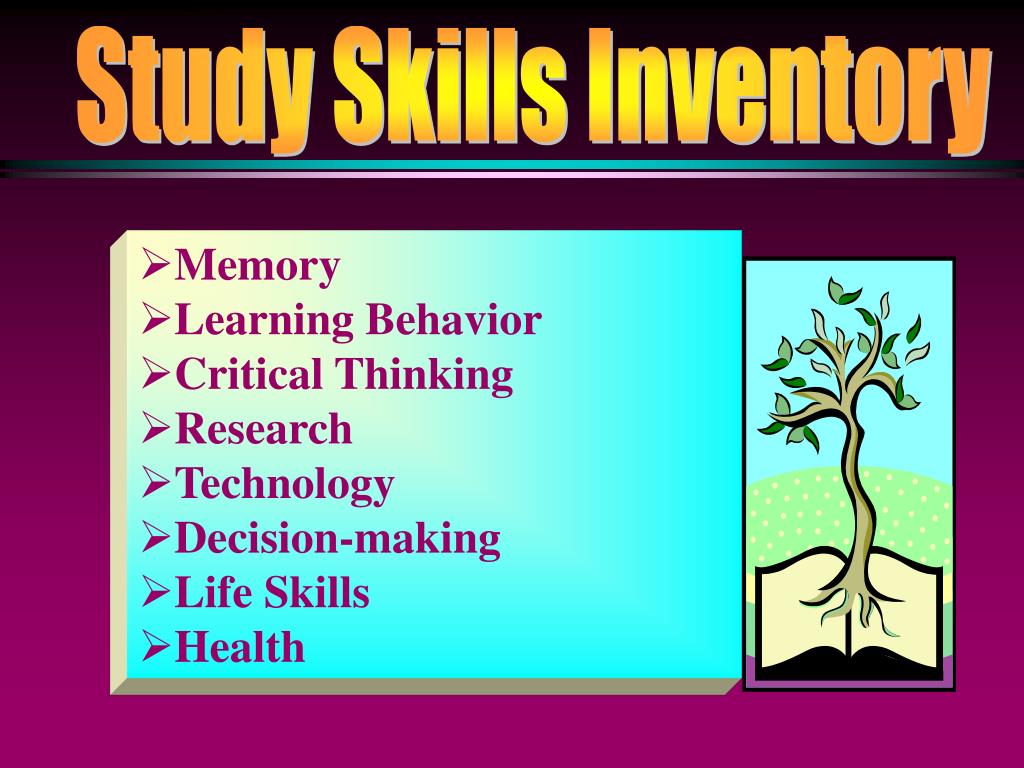 Study Skills Inventory

➢Memory
➢Learning Behavior
➢Critical Thinking
➢Research
➢Technology
➢Decision-making
➢Life Skills
➢Health